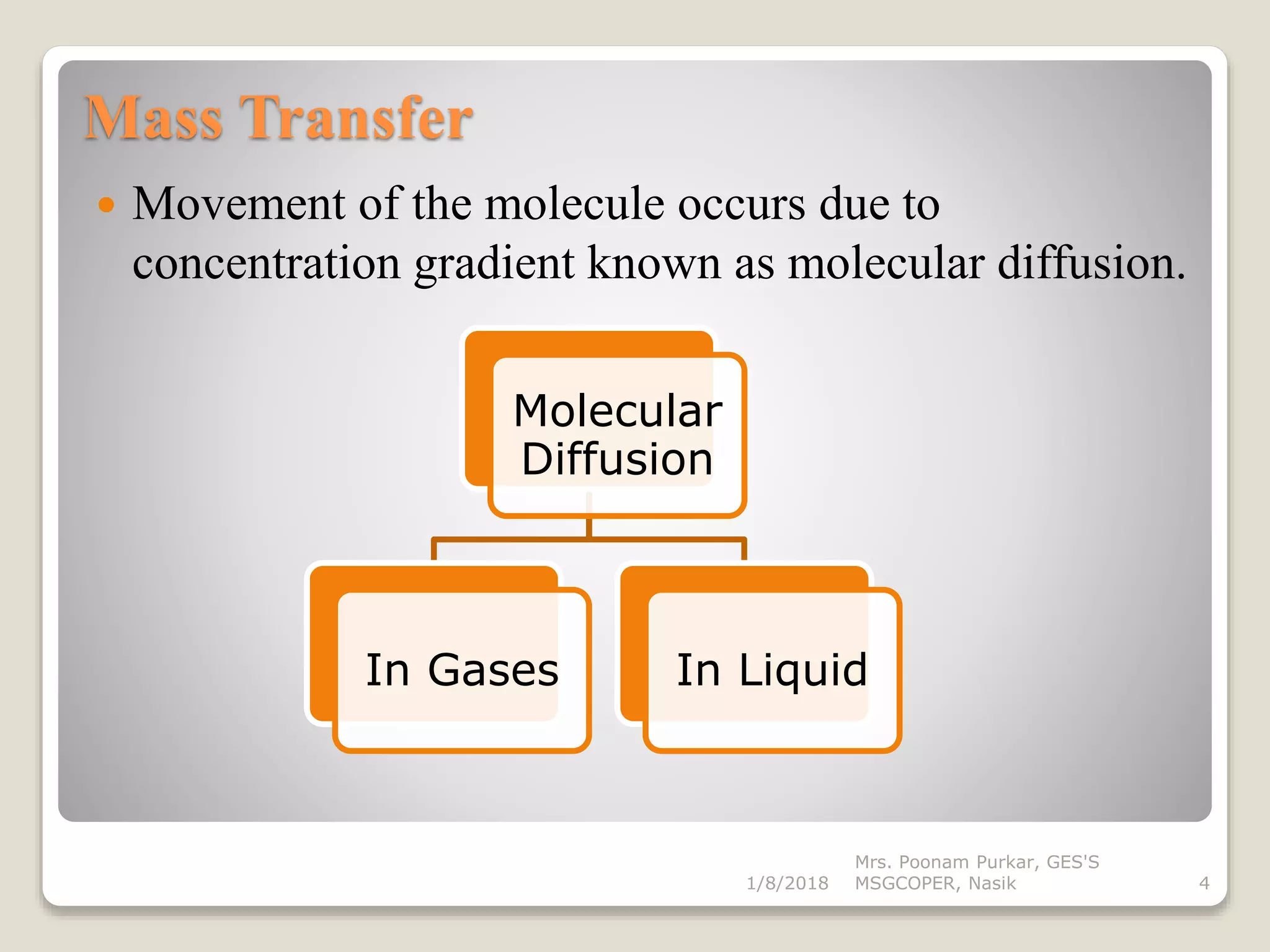 Mass Transfer

• Movement of the molecule occurs due to concentration gradient known as molecular diffusion.

Molecular Diffusion

In Gases

In Liquid

1/8/2018 Mrs. Poonam Purkar, GES'S MSGCOPER, Nasik 4